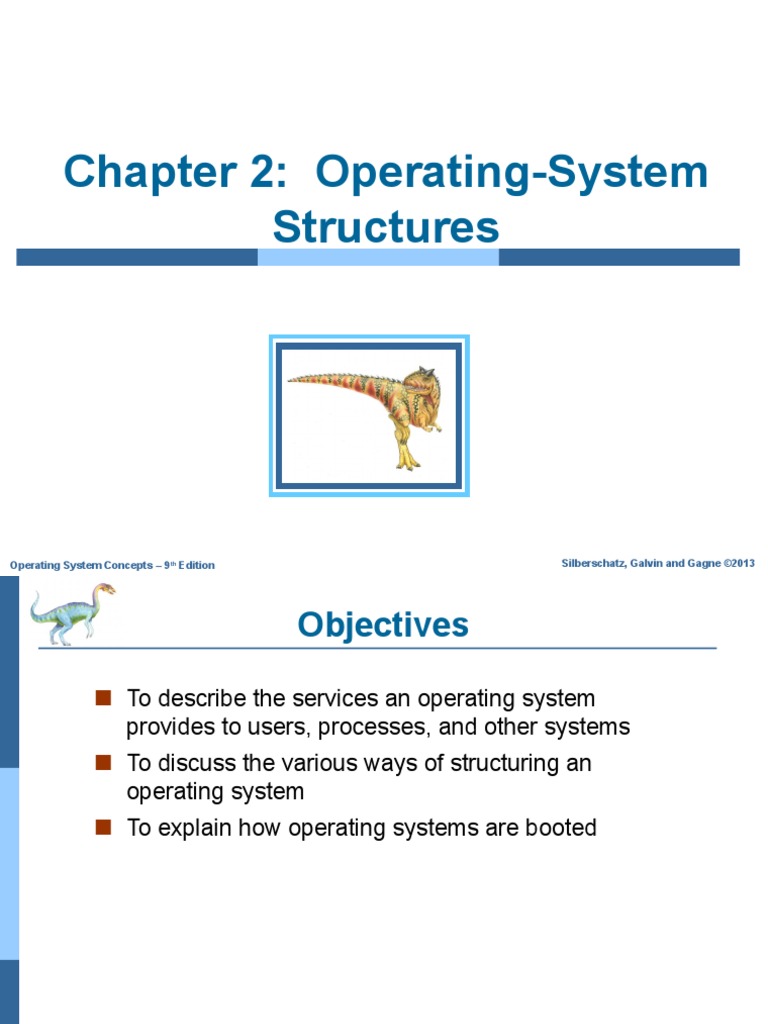 Chapter 2: Operating-System Structures

Operating System Concepts – 9th Edition

Silberschatz, Galvin and Gagne ©2013

Objectives

■ To describe the services an operating system provides to users, processes, and other systems
■ To discuss the various ways of structuring an operating system
■ To explain how operating systems are booted